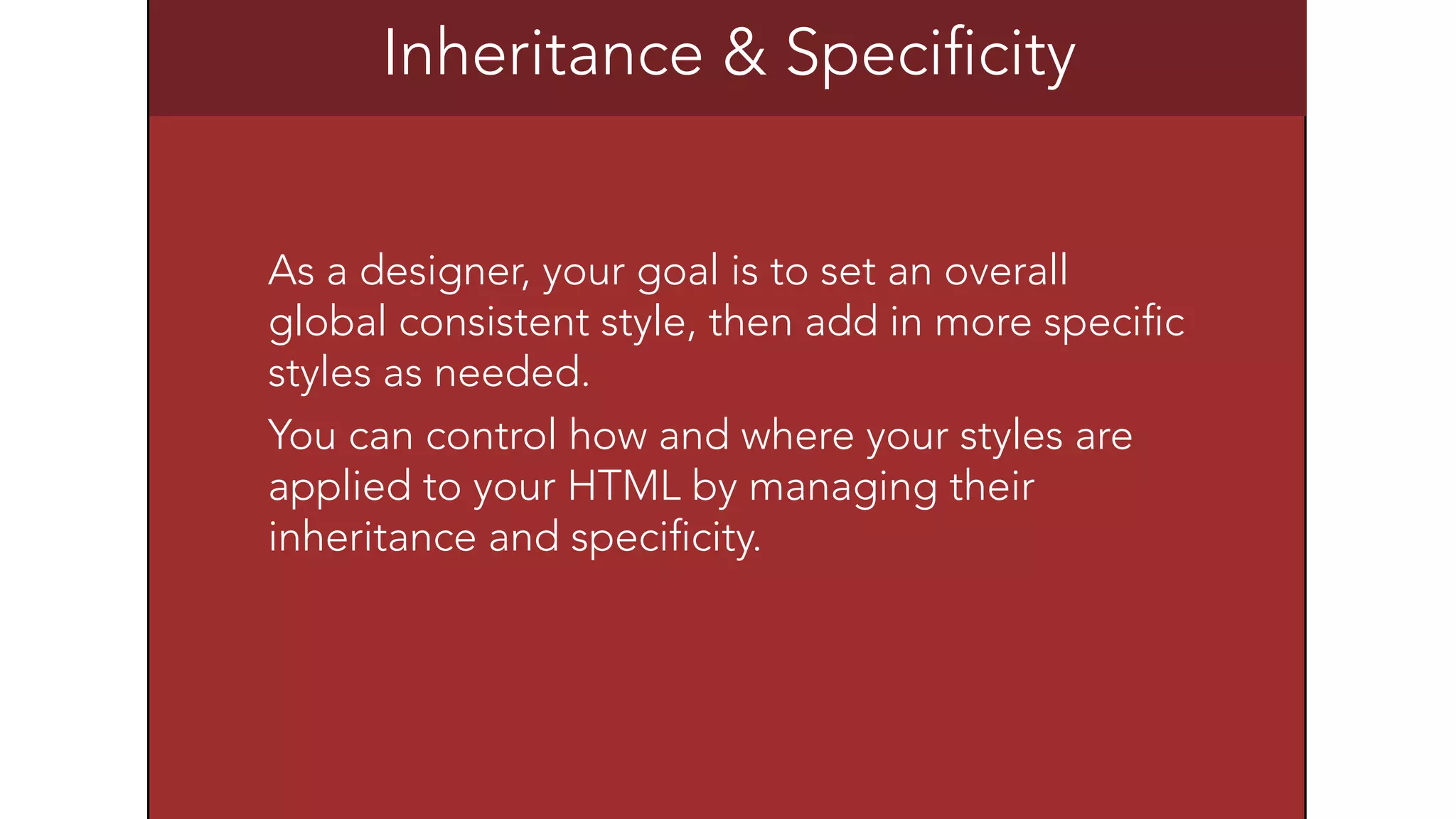 Inheritance & Specificity

As a designer, your goal is to set an overall global consistent style, then add in more specific styles as needed.

You can control how and where your styles are applied to your HTML by managing their inheritance and specificity.